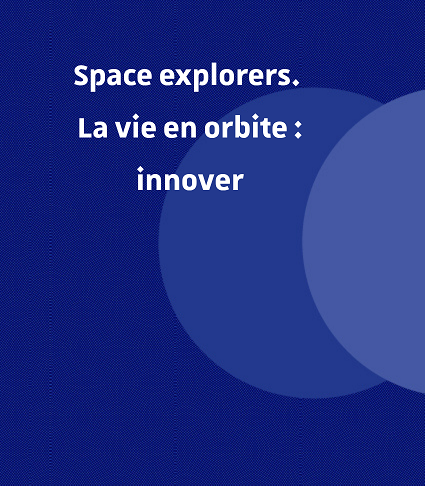 Space explorers.
La vie en orbite :
innover